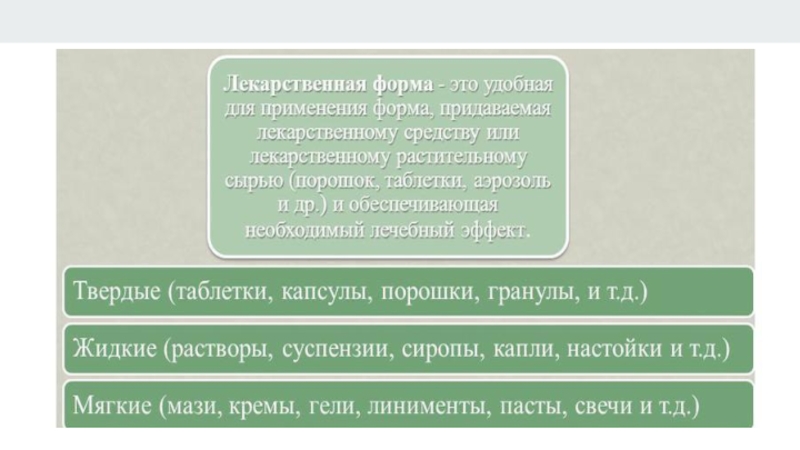 Лекарственная форма - это удобная для применения форма, придаваемая лекарственному средству или лекарственному растительному сырью (порошок, таблетки, аэрозоль и др.) и обеспечивающая необходимый лечебный эффект.

Твердые (таблетки, капсулы, порошки, гранулы, и т.д.)

Жидкие (растворы, суспензии, сиропы, капли, настойки и т.д.)

Мягкие (мази, кремы, гели, линименты, пасты, свечи и т.д.)